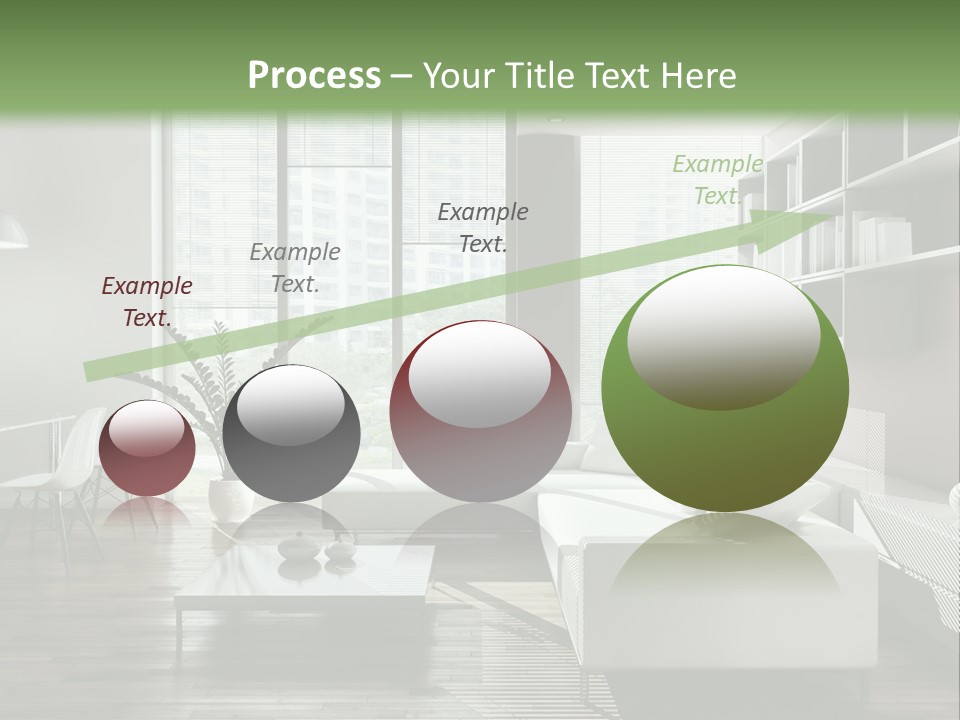 Process – Your Title Text Here

Example Text.

Example Text.

Example Text.

Example Text.